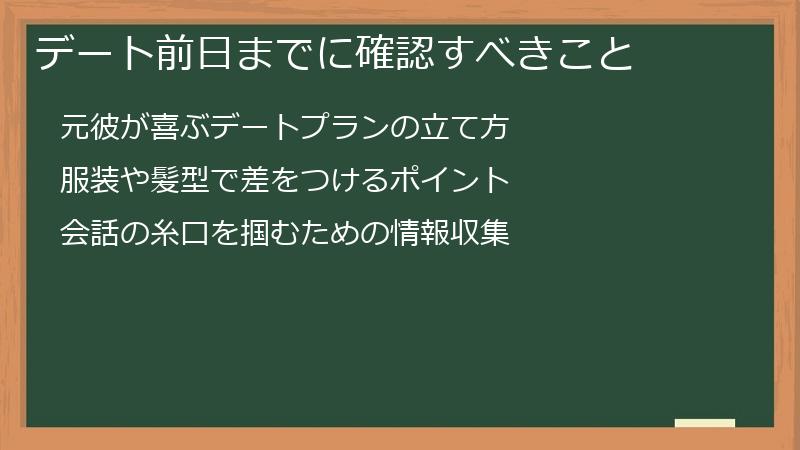 デート前日までに確認すべきこと

元彼が喜ぶデートプランの立て方

服装や髪型で差をつけるポイント

会話の糸口を掴むための情報収集